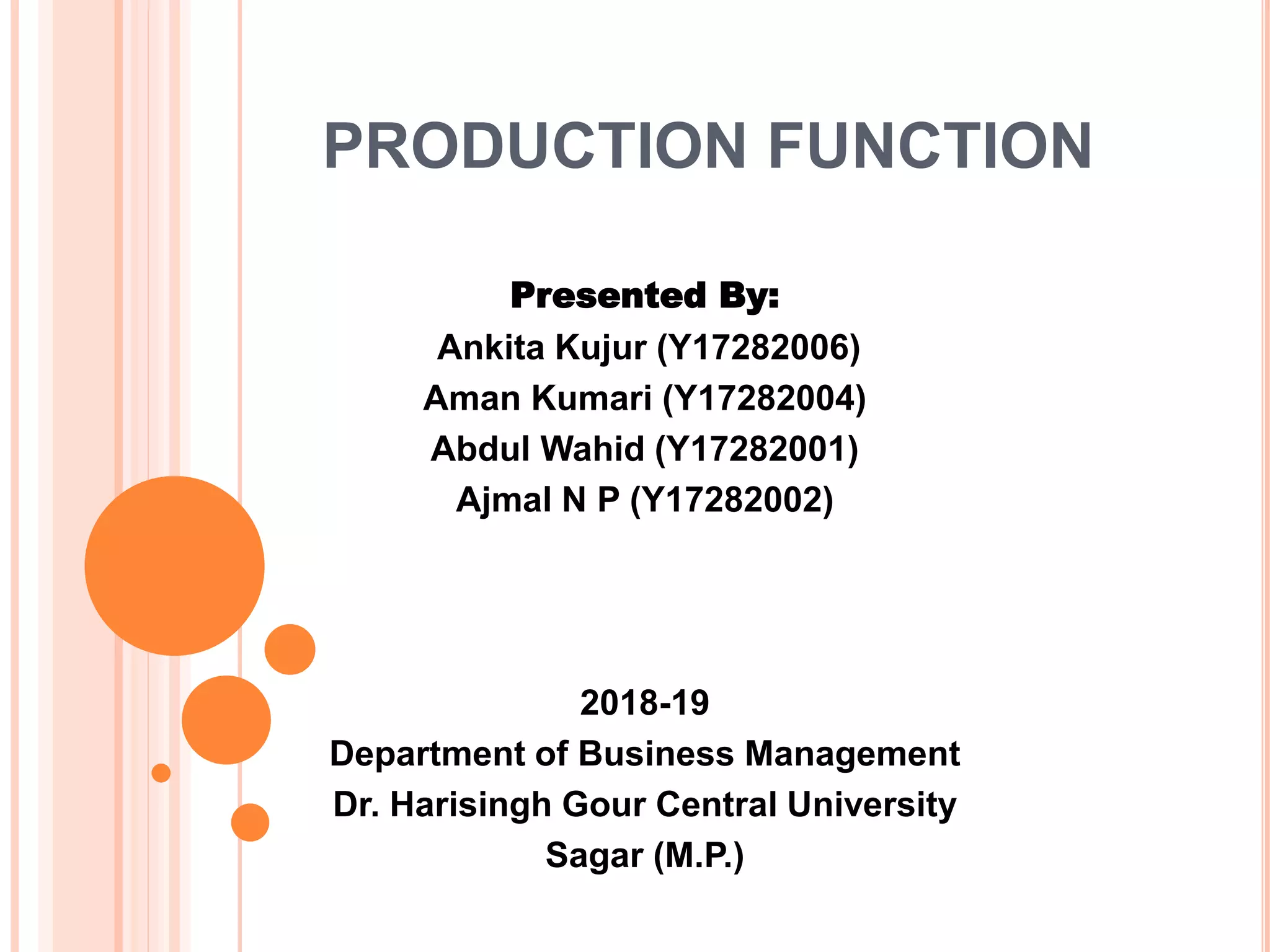 PRODUCTION FUNCTION

Presented By:
Ankita Kujur (Y17282006)
Aman Kumari (Y17282004)
Abdul Wahid (Y17282001)
Ajmal N P (Y17282002)

2018-19
Department of Business Management
Dr. Harisingh Gour Central University
Sagar (M.P.)